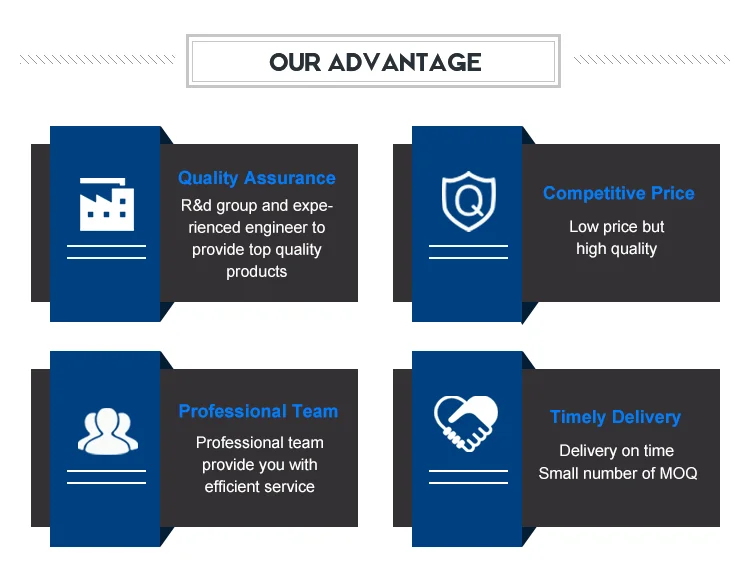 OUR ADVANTAGE

Quality Assurance

R&d group and experienced engineer to provide top quality products

Q

Competitive Price

Low price but high quality

Professional Team

Professional team provide you with efficient service

Timely Delivery

Delivery on time Small number of MOQ